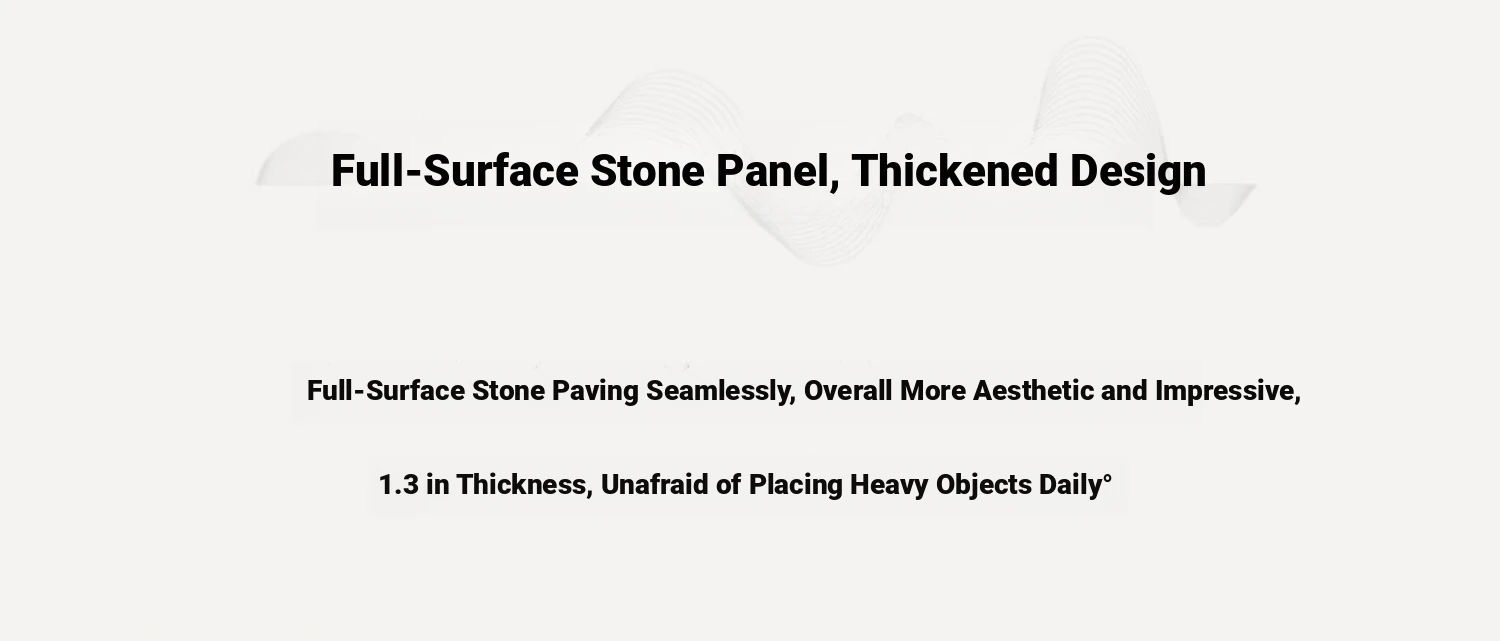 Full-Surface Stone Panel, Thickened Design

Full-Surface Stone Paving Seamlessly, Overall More Aesthetic and Impressive,

1.3 in Thickness, Unafraid of Placing Heavy Objects Daily°